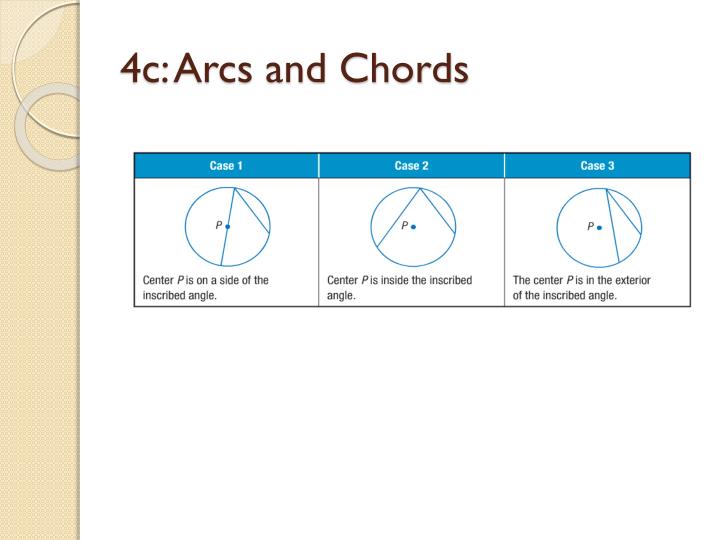 4c: Arcs and Chords

| Case 1 | Case 2 | Case 3 |
|---|---|---|
| $P$ | $P$ | $P$ |
| Center $P$ is on a side of the inscribed angle. | Center $P$ is inside the inscribed angle. | The center $P$ is in the exterior of the inscribed angle. |